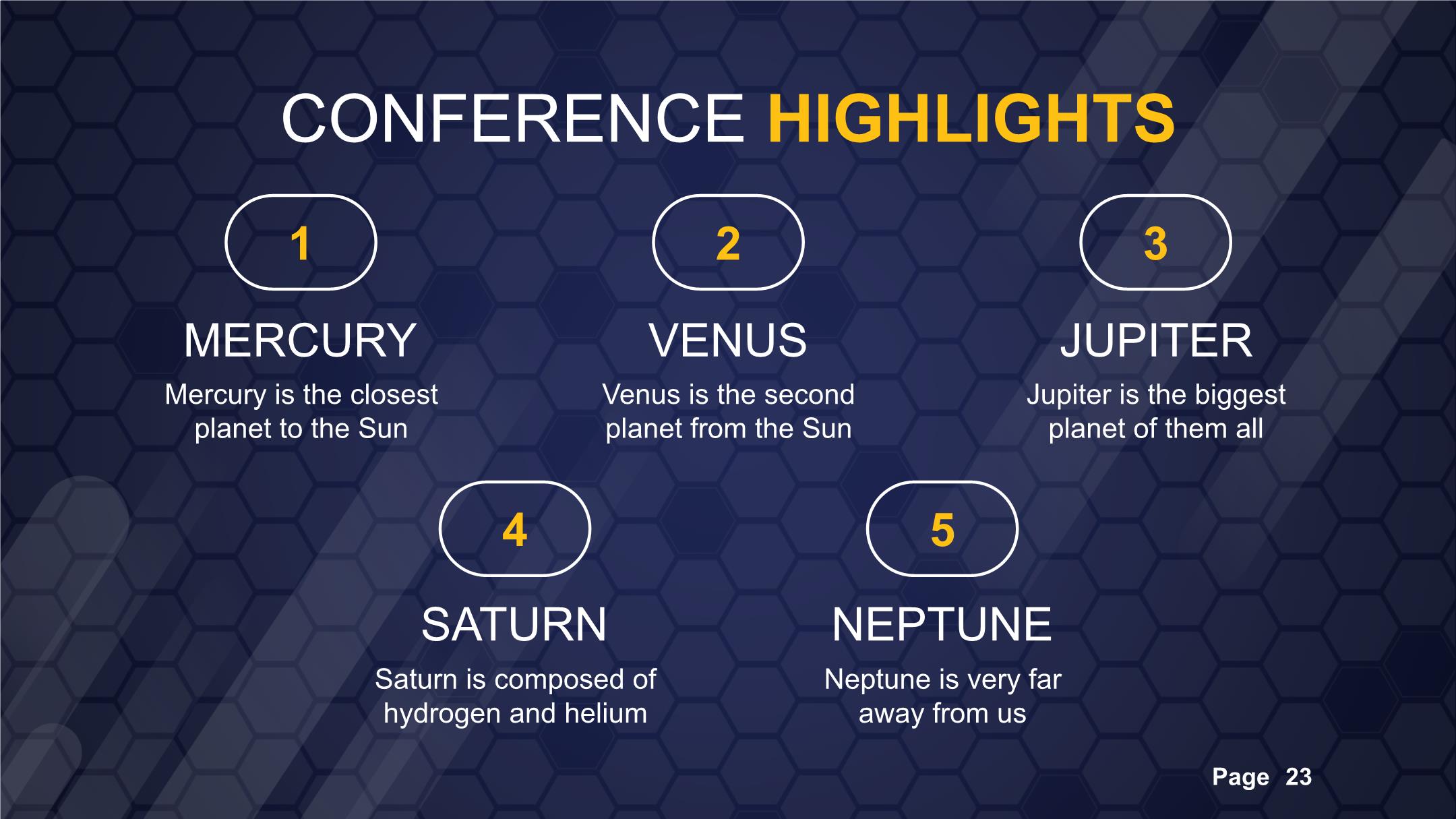 CONFERENCE HIGHLIGHTS

1

MERCURY

Mercury is the closest planet to the Sun

2

VENUS

Venus is the second planet from the Sun

3

JUPITER

Jupiter is the biggest planet of them all

4

SATURN

Saturn is composed of hydrogen and helium

5

NEPTUNE

Neptune is very far away from us

Page 23